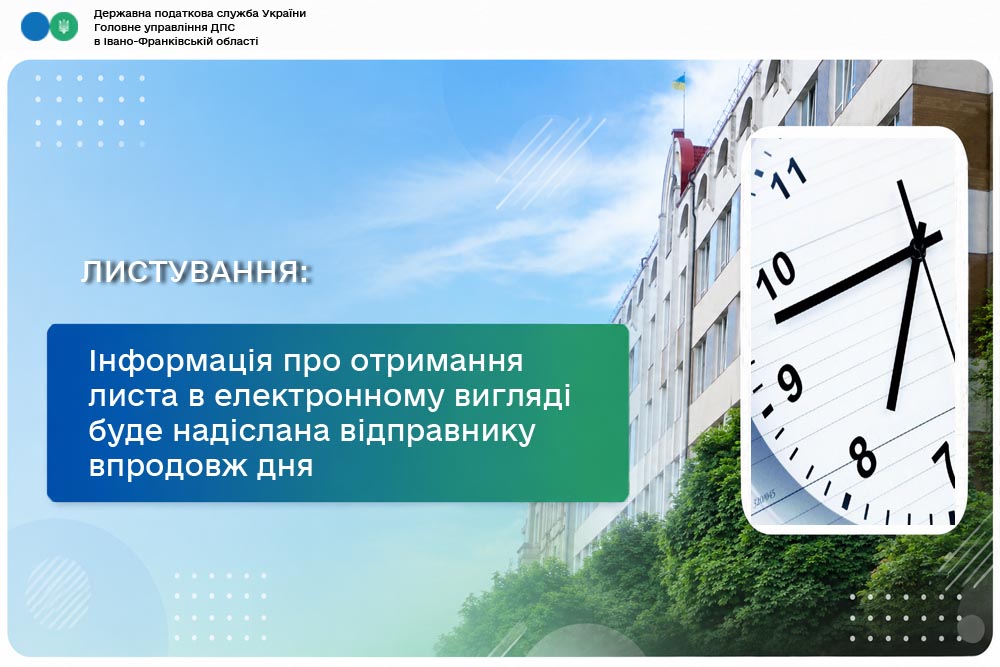 Державна податкова служба України
Головне управління ДПС
в Івано-Франківській області

ЛИСТУВАННЯ:

Інформація про отримання листа в електронному вигляді буде надіслана відправнику впродовж дня

11
10
9
8
7